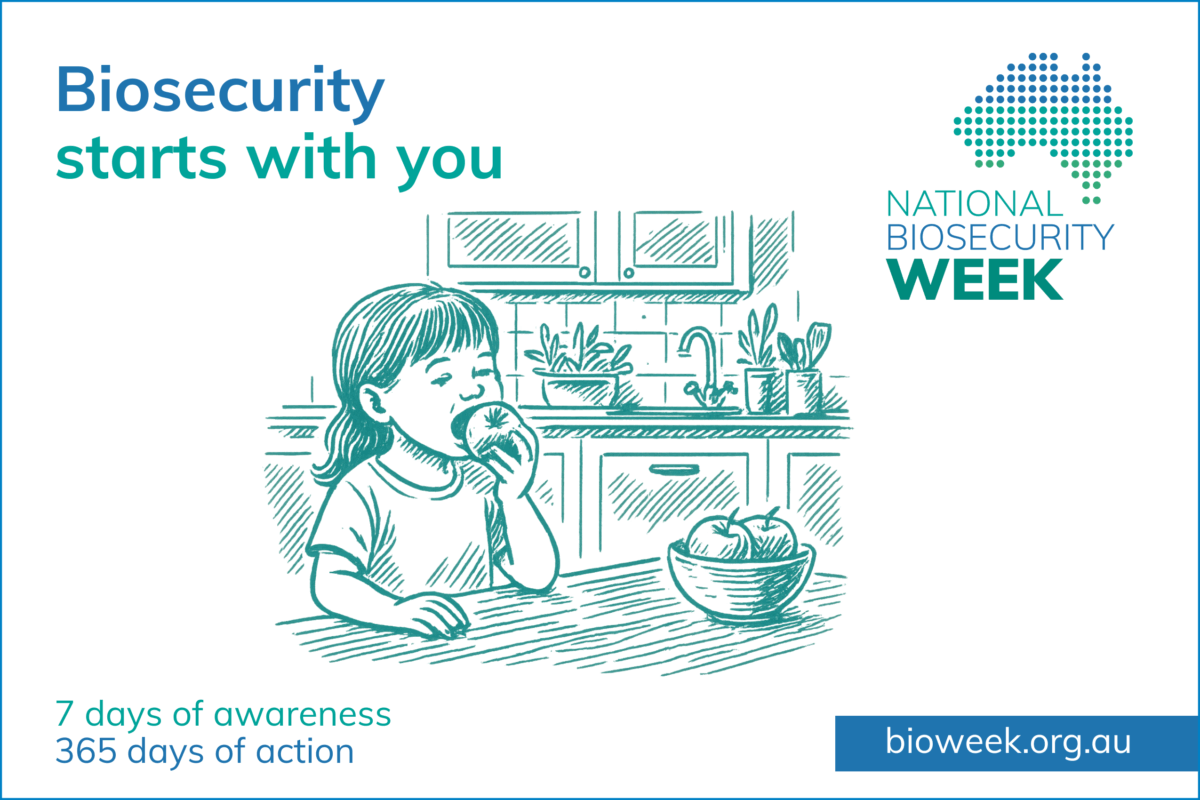 Biosecurity
starts with you

NATIONAL
BIOSECURITY
WEEK

7 days of awareness
365 days of action

bioweek.org.au